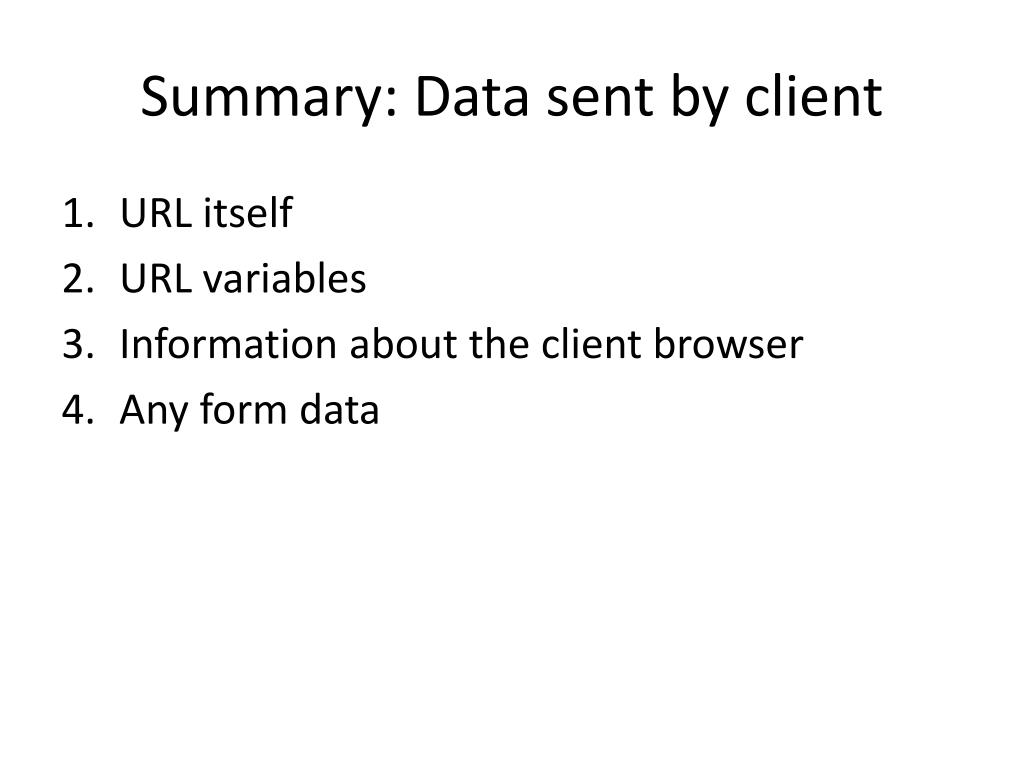 Summary: Data sent by client

1. URL itself
2. URL variables
3. Information about the client browser
4. Any form data